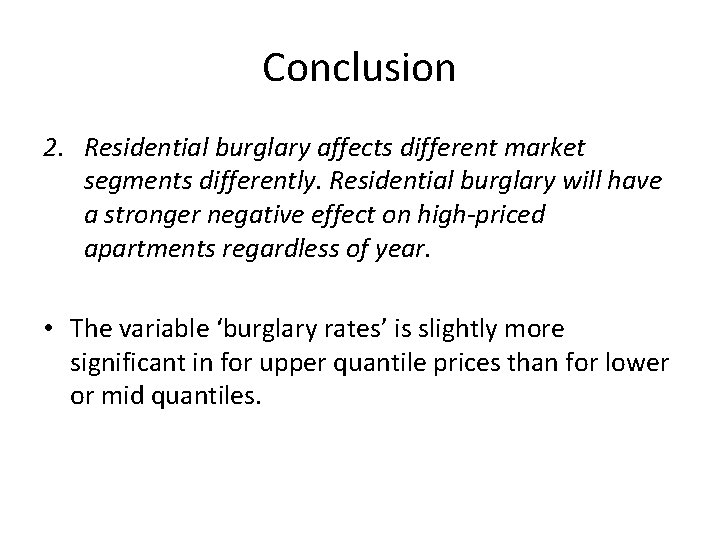 Conclusion

2. Residential burglary affects different market segments differently. Residential burglary will have a stronger negative effect on high-priced apartments regardless of year.

• The variable ‘burglary rates’ is slightly more significant in for upper quantile prices than for lower or mid quantiles.